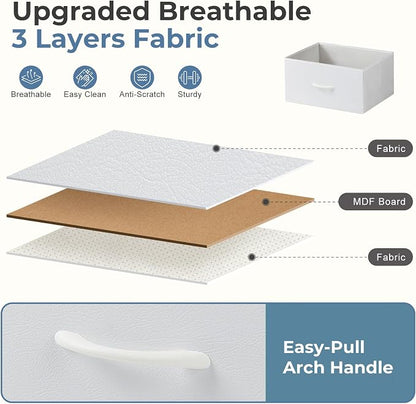 Upgraded Breathable
3 Layers Fabric

Breathable
Easy Clean
Anti-Scratch
Sturdy

Fabric
MDF Board
Fabric

Easy-Pull
Arch Handle